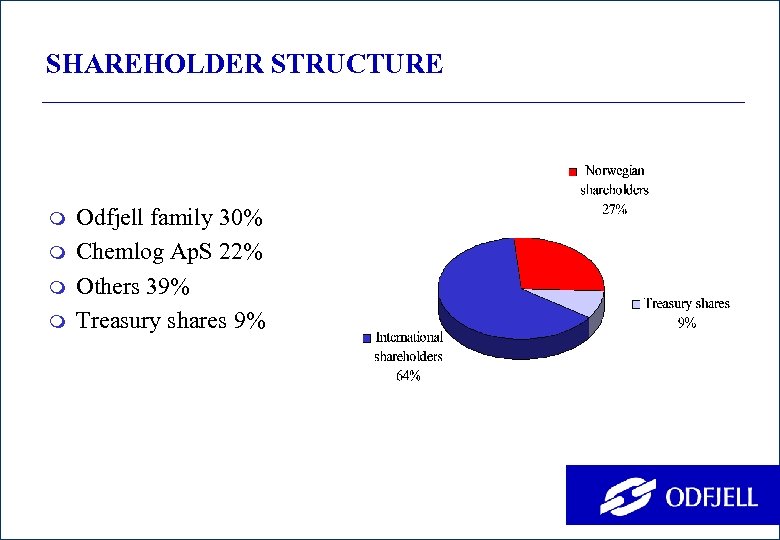 SHAREHOLDER STRUCTURE

Odfjell family 30%
Chemlog ApS 22%
Others 39%
Treasury shares 9%

Norwegian shareholders 27%

Treasury shares 9%

International shareholders 64%

ODFJELL